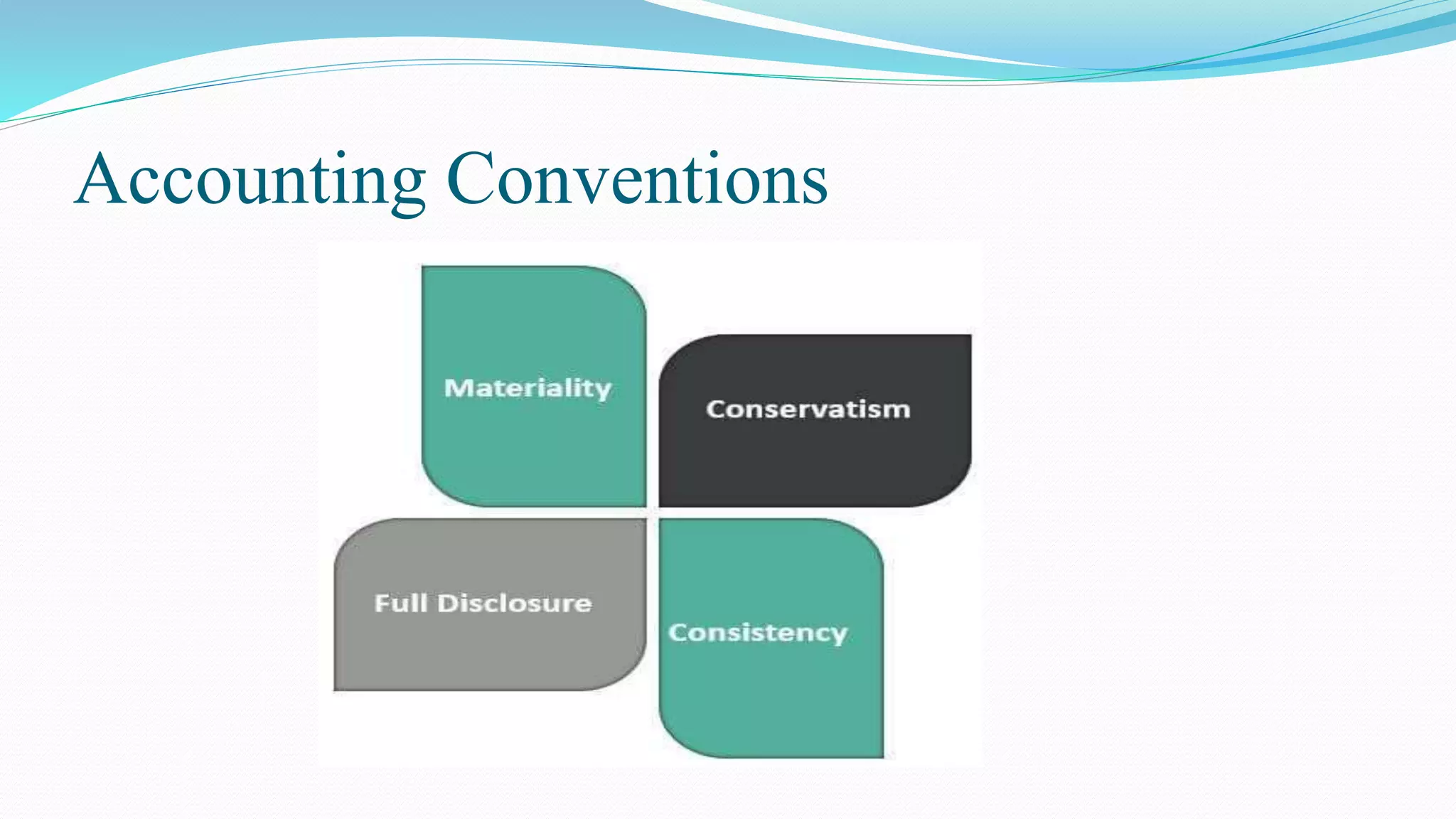 Accounting Conventions

Materiality

Conservatism

Full Disclosure

Consistency